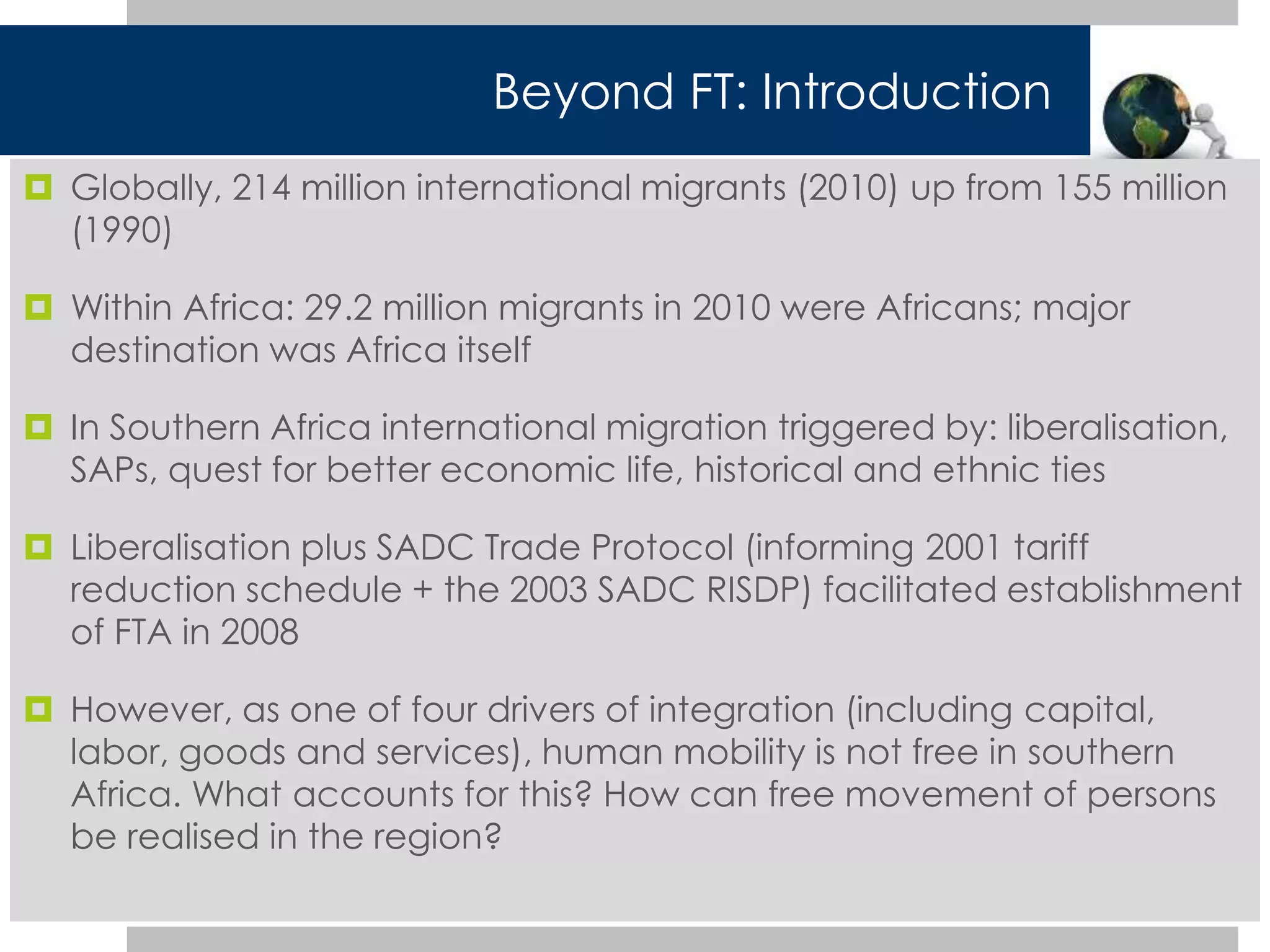 Beyond FT: Introduction

Globally, 214 million international migrants (2010) up from 155 million (1990)

Within Africa: 29.2 million migrants in 2010 were Africans; major destination was Africa itself

In Southern Africa international migration triggered by: liberalisation, SAPs, quest for better economic life, historical and ethnic ties

Liberalisation plus SADC Trade Protocol (informing 2001 tariff reduction schedule + the 2003 SADC RISDP) facilitated establishment of FTA in 2008

However, as one of four drivers of integration (including capital, labor, goods and services), human mobility is not free in southern Africa. What accounts for this? How can free movement of persons be realised in the region?